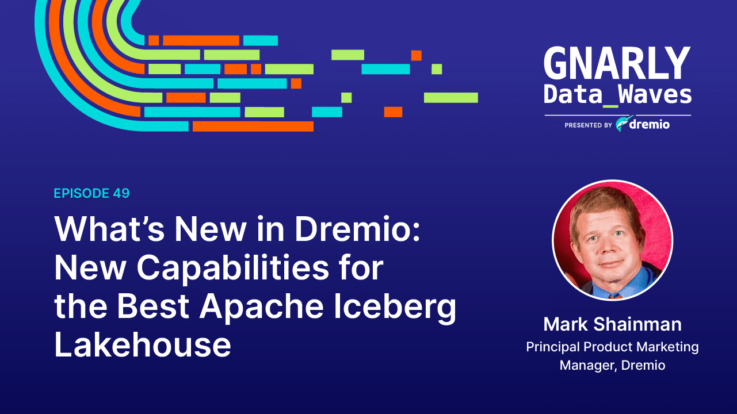 GNARLY
Data_Waves
PRESENTED BY dremio

EPISODE 49

What's New in Dremio: New Capabilities for the Best Apache Iceberg Lakehouse

Mark Shainman
Principal Product Marketing Manager, Dremio